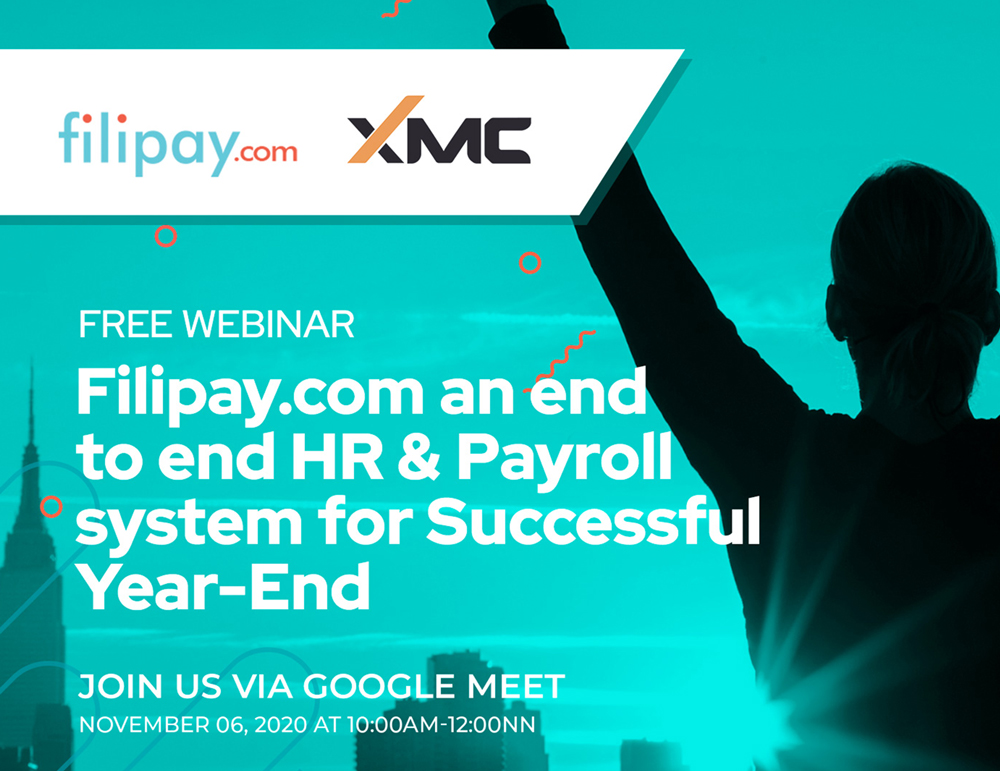 filipay.com XMC

FREE WEBINAR

Filipay.com an end to end HR & Payroll system for Successful Year-End

JOIN US VIA GOOGLE MEET

NOVEMBER 06, 2020 AT 10:00AM-12:00NN